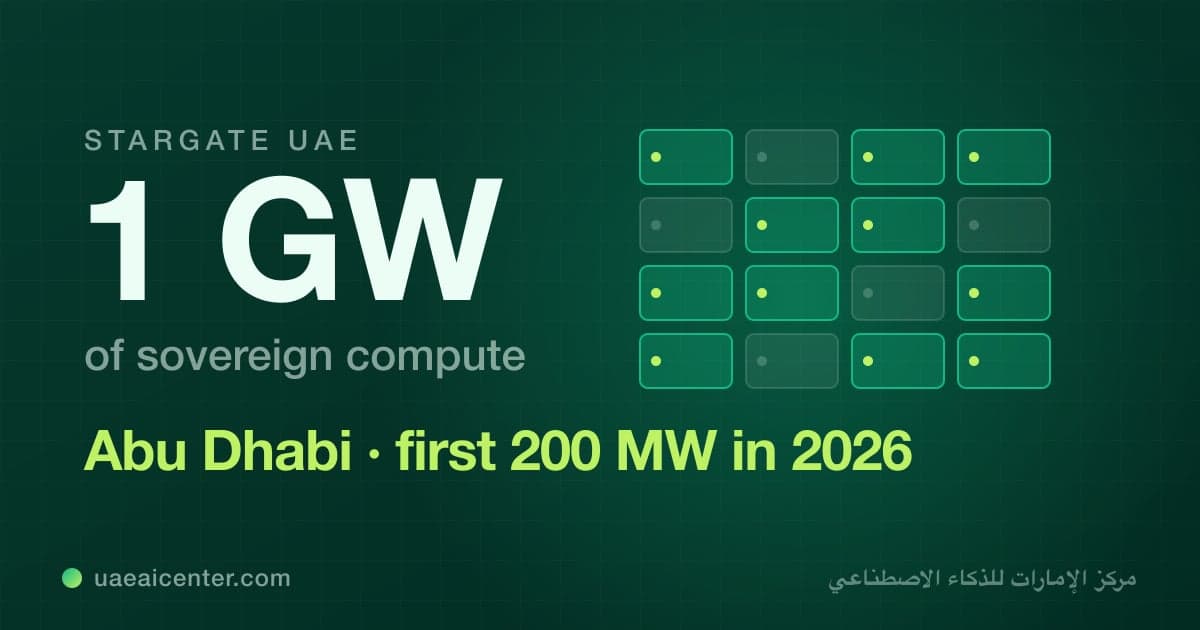 STARGATE UAE

1 GW

of sovereign compute

Abu Dhabi · first 200 MW in 2026

uaeaicenter.com

مركز الإمارات للذكاء الاصطناعي